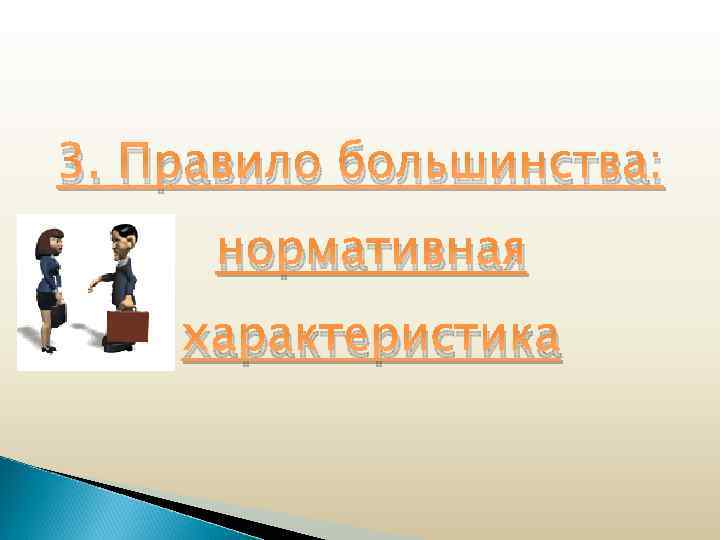 3. Правило большинства:

нормативная

характеристика